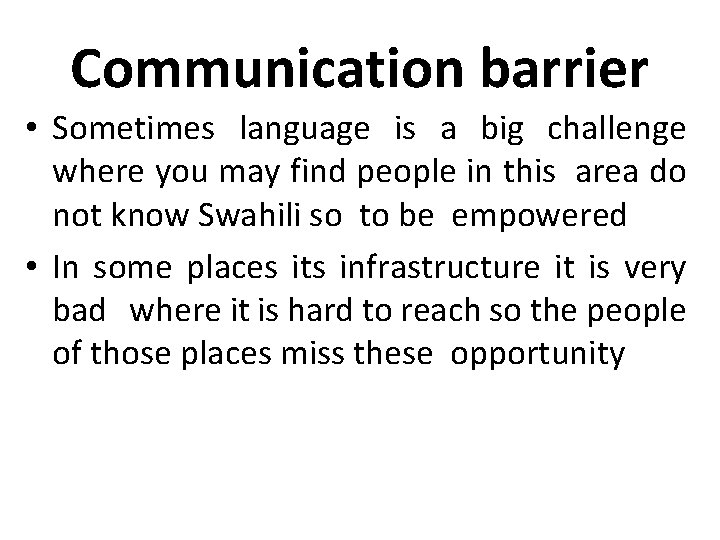 Communication barrier

• Sometimes language is a big challenge where you may find people in this area do not know Swahili so to be empowered

• In some places its infrastructure it is very bad where it is hard to reach so the people of those places miss these opportunity